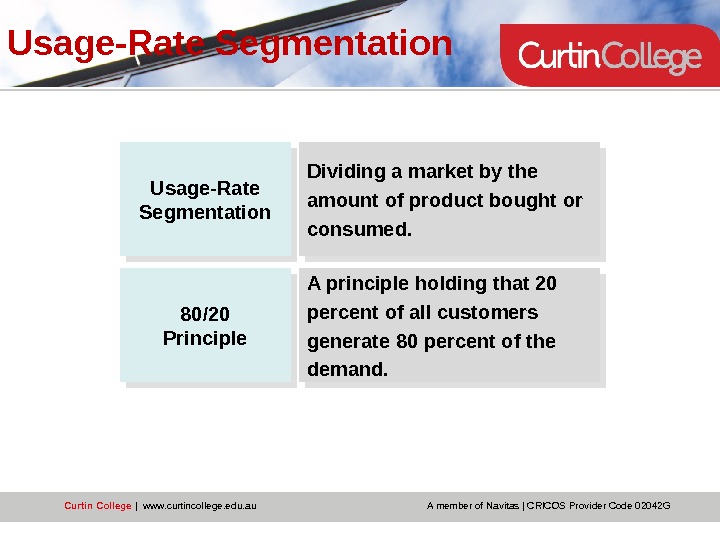 Usage-Rate Segmentation

CurtinCollege

| Usage-Rate Segmentation | Dividing a market by the amount of product bought or consumed. |
|---|---|
| 80/20 Principle | A principle holding that 20 percent of all customers generate 80 percent of the demand. |

Curtin College | www.curtincollege.edu.au

A member of Navitas | CRICOS Provider Code 02042G